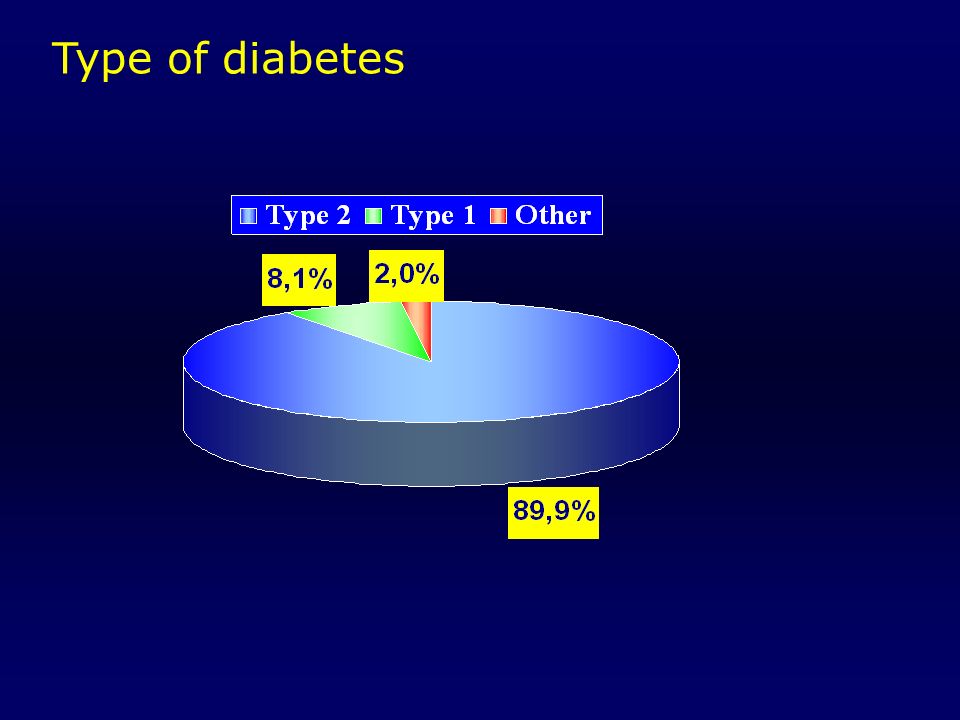 Type of diabetes

Type 2 Type 1 Other

8,1%

2,0%

89,9%